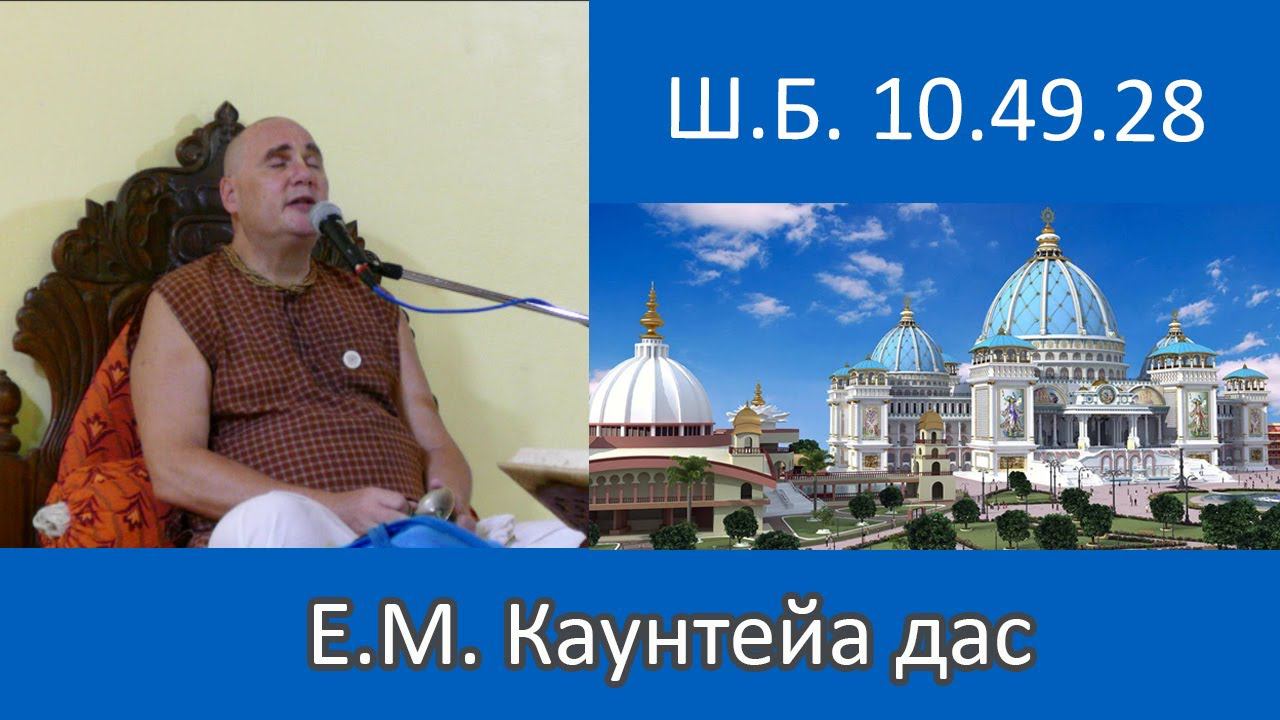 Ш.Б. 10.49.28

Е.М. Каунтейа дас